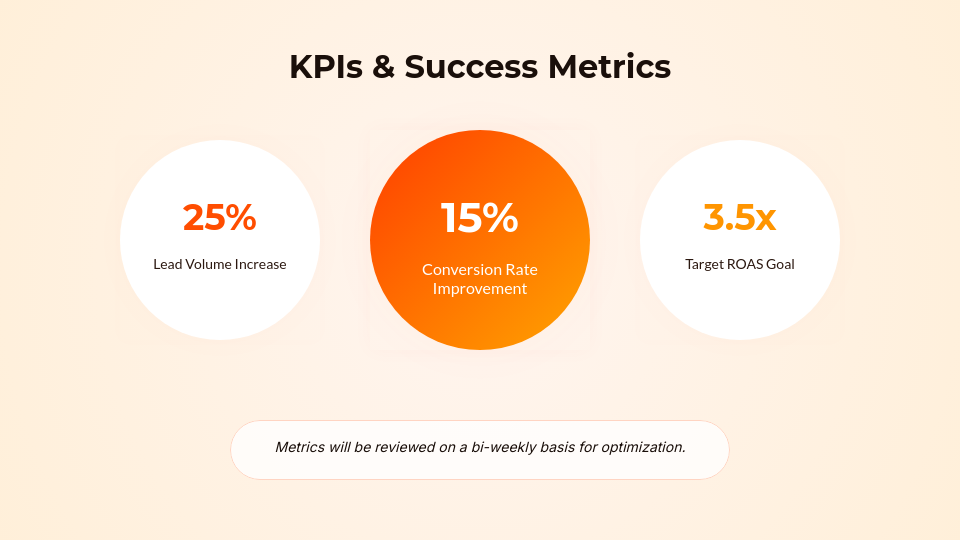 KPIs & Success Metrics

25%
Lead Volume Increase

15%
Conversion Rate Improvement

3.5x
Target ROAS Goal

Metrics will be reviewed on a bi-weekly basis for optimization.